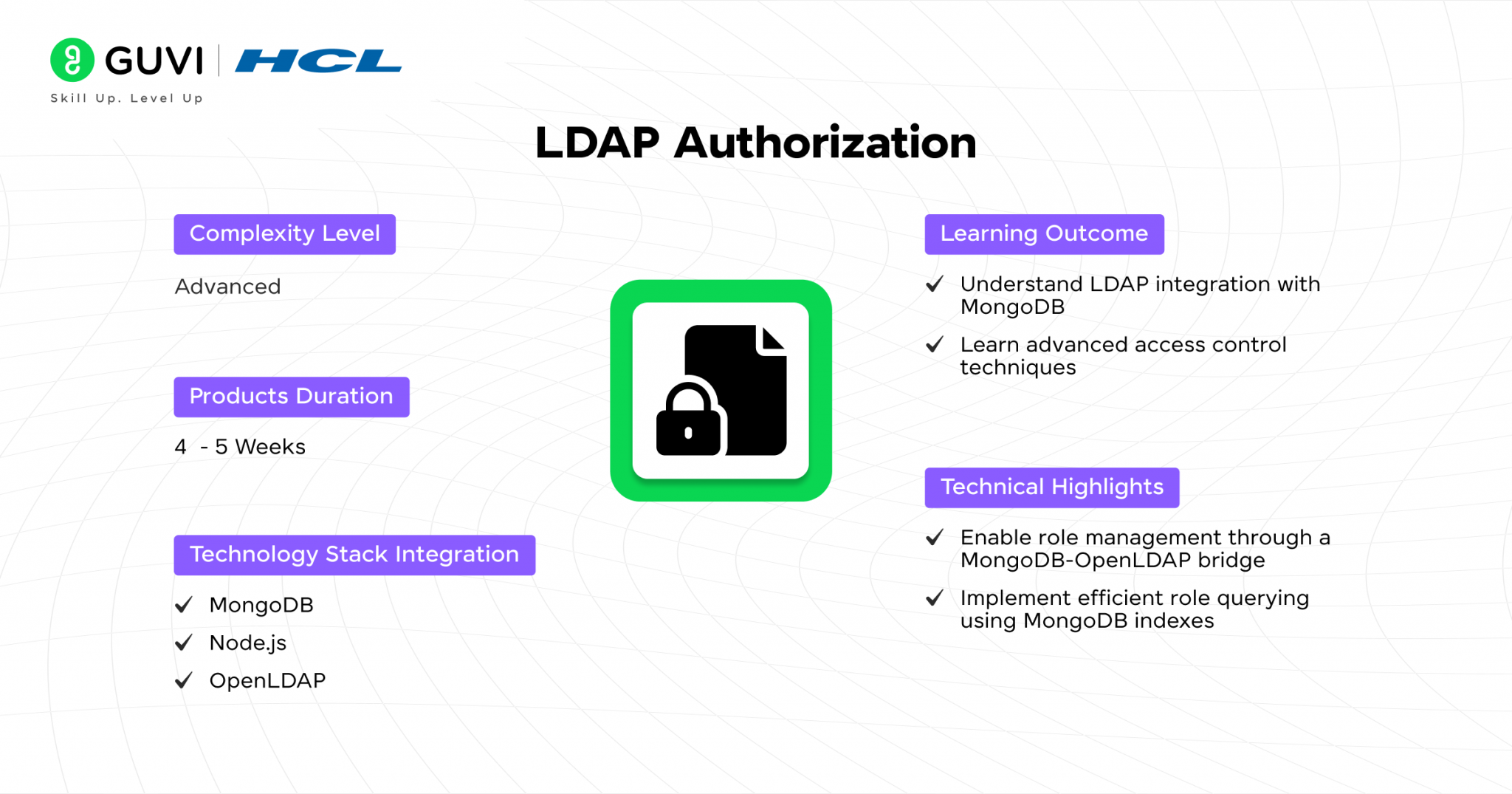 GUVI | HCL
Skill Up. Level Up

LDAP Authorization

Complexity Level

Advanced

Products Duration

4 - 5 Weeks

Technology Stack Integration

✓ MongoDB
✓ Node.js
✓ OpenLDAP

Learning Outcome

✓ Understand LDAP integration with MongoDB
✓ Learn advanced access control techniques

Technical Highlights

✓ Enable role management through a MongoDB-OpenLDAP bridge
✓ Implement efficient role querying using MongoDB indexes